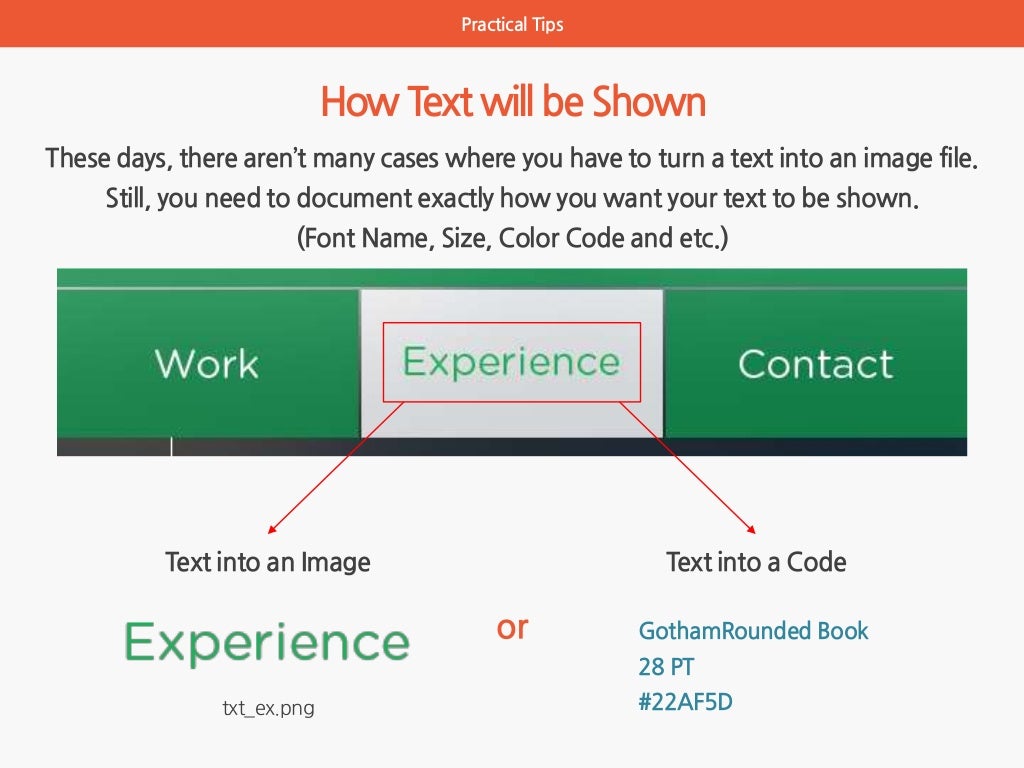 Practical Tips

How Text will be Shown

These days, there aren't many cases where you have to turn a text into an image file. Still, you need to document exactly how you want your text to be shown. (Font Name, Size, Color Code and etc.)

Work

Experience

Contact

Text into an Image

Experience

txt_ex.png

or

Text into a Code

GothamRounded Book
28 PT
#22AF5D